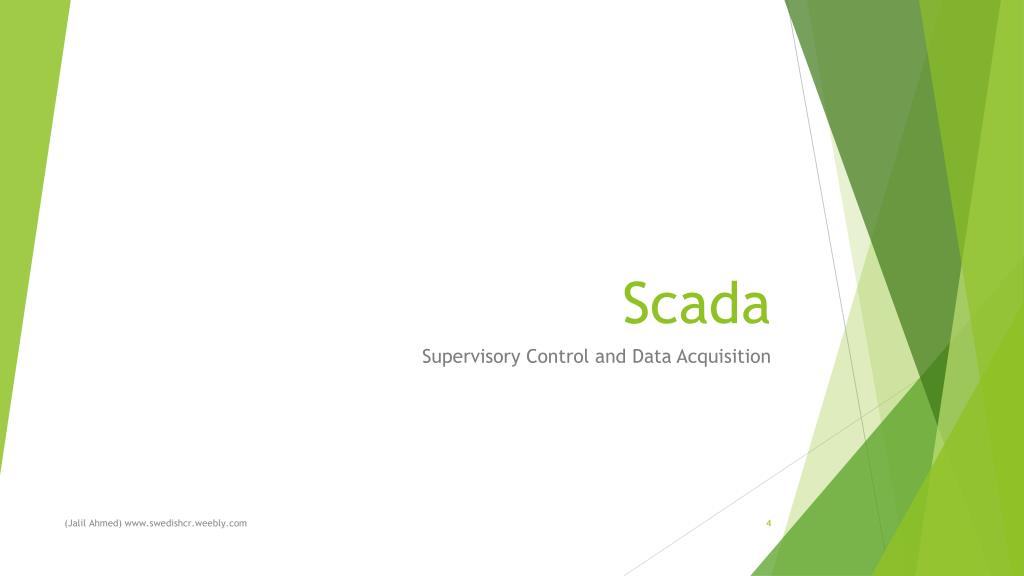 Scada

Supervisory Control and Data Acquisition

(Jalil Ahmed) www.swedishcr.weebly.com

4